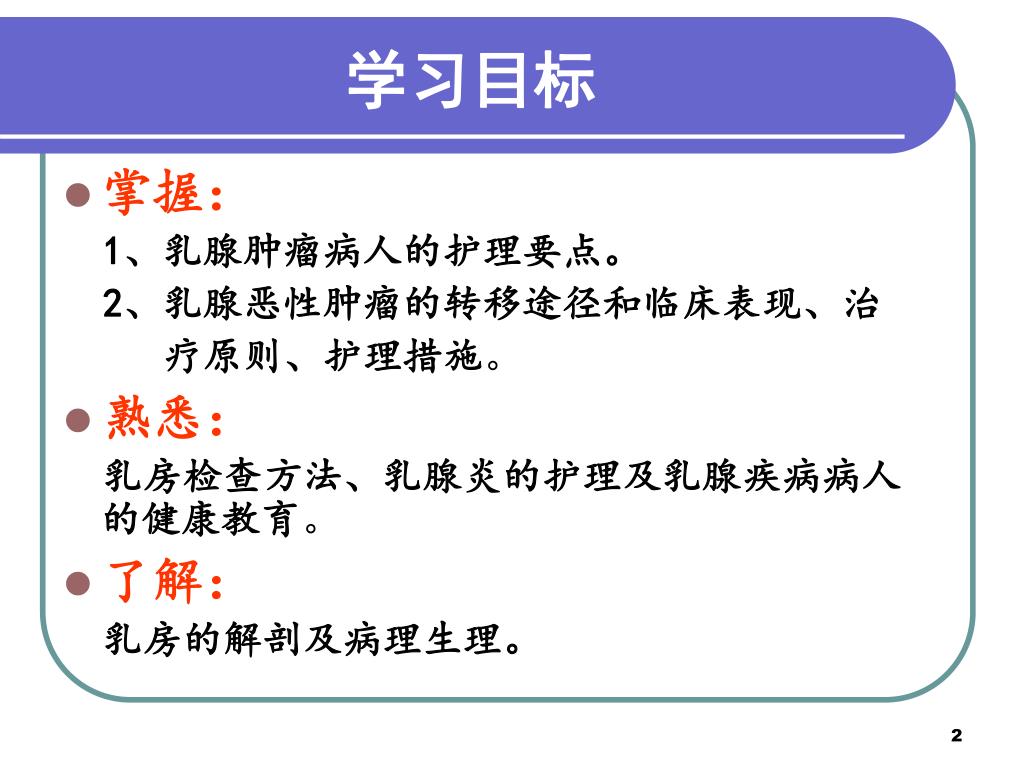 学习目标

掌握：

1、乳腺肿瘤病人的护理要点。

2、乳腺恶性肿瘤的转移途径和临床表现、治疗原则、护理措施。

熟悉：

乳房检查方法、乳腺炎的护理及乳腺疾病病人的健康教育。

了解：

乳房的解剖及病理生理。

2